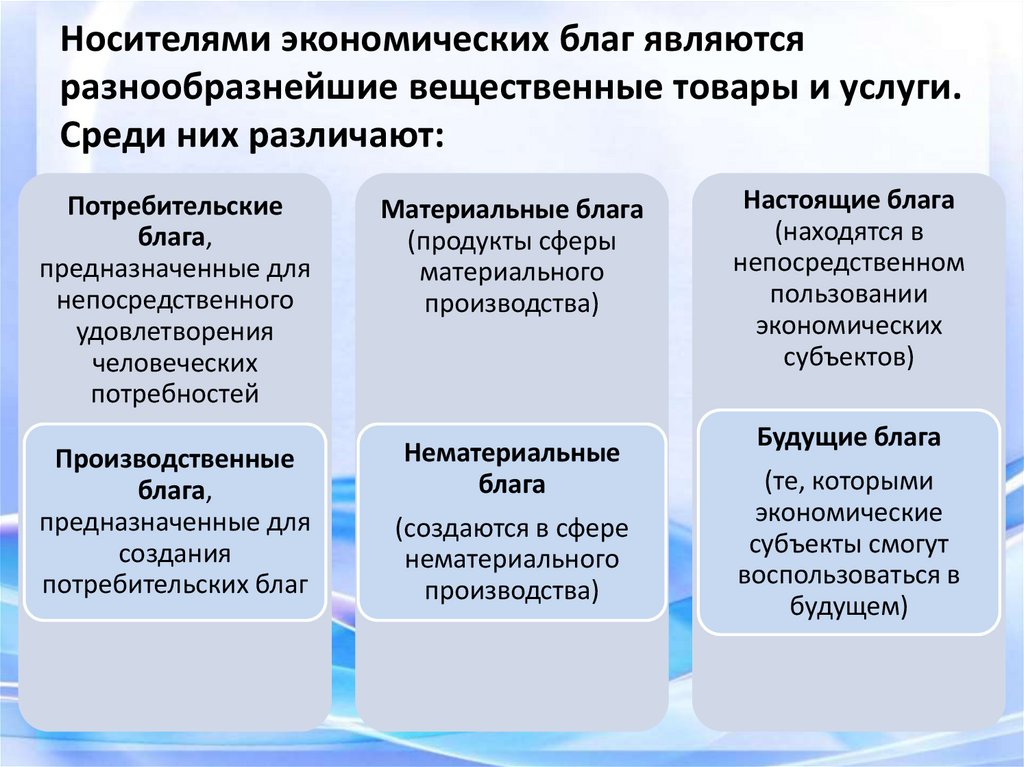 Носителями экономических благ являются разнообразнейшие вещественные товары и услуги. Среди них различают:

Потребительские блага, предназначенные для непосредственного удовлетворения человеческих потребностей

Производственные блага, предназначенные для создания потребительских благ

Материальные блага (продукты сферы материального производства)

Нематериальные блага

(создаются в сфере нематериального производства)

Настоящие блага (находятся в непосредственном пользовании экономических субъектов)

Будущие блага

(те, которыми экономические субъекты смогут воспользоваться в будущем)